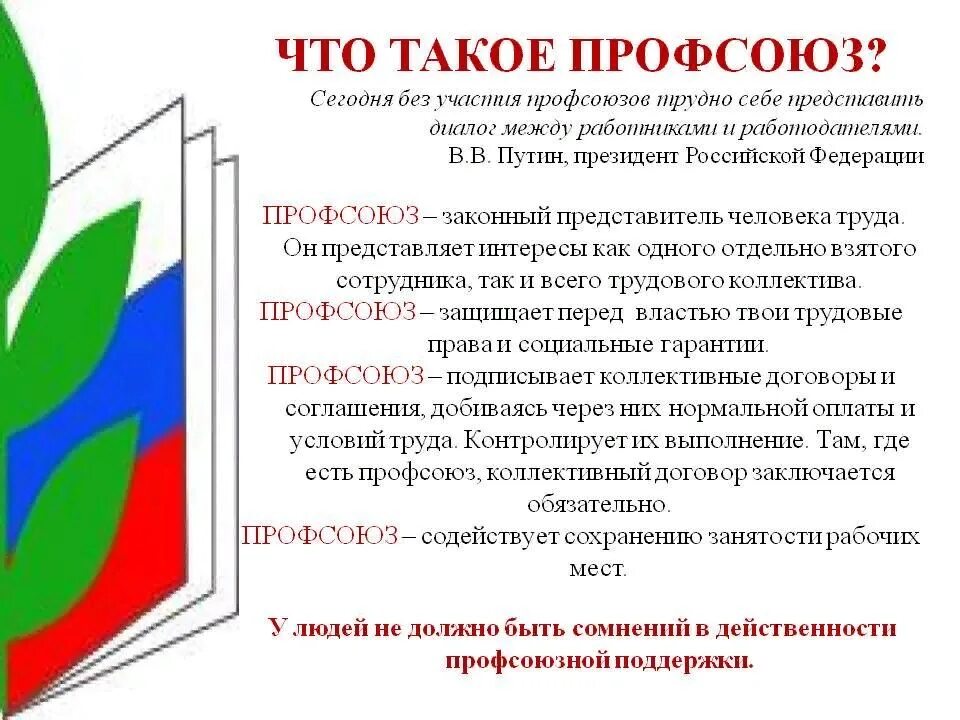 ЧТО ТАКОЕ ПРОФСОЮЗ?

Сегодня без участия профсоюзов трудно себе представить диалог между работниками и работодателями.
В.В. Путин, президент Российской Федерации

ПРОФСОЮЗ – законный представитель человека труда. Он представляет интересы как одного отдельно взятого сотрудника, так и всего трудового коллектива.

ПРОФСОЮЗ – защищает перед властью твои трудовые права и социальные гарантии.

ПРОФСОЮЗ – подписывает коллективные договоры и соглашения, добиваясь через них нормальной оплаты и условий труда. Контролирует их выполнение. Там, где есть профсоюз, коллективный договор заключается обязательно.

ПРОФСОЮЗ – содействует сохранению занятости рабочих мест.

У людей не должно быть сомнений в действенности профсоюзной поддержки.